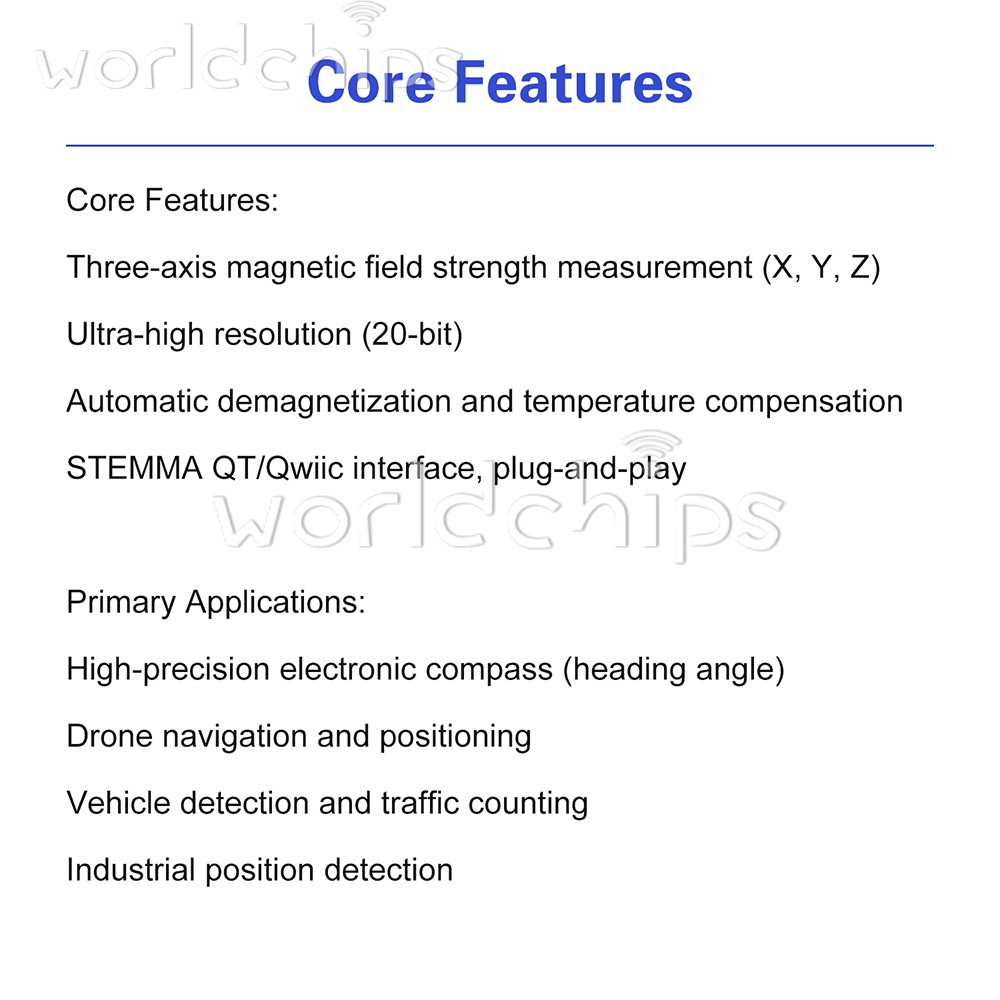 worldchips

Core Features

Core Features:

Three-axis magnetic field strength measurement (X, Y, Z)

Ultra-high resolution (20-bit)

Automatic demagnetization and temperature compensation

STEMMA QT/Qwiic interface, plug-and-play

worldchips

Primary Applications:

High-precision electronic compass (heading angle)

Drone navigation and positioning

Vehicle detection and traffic counting

Industrial position detection